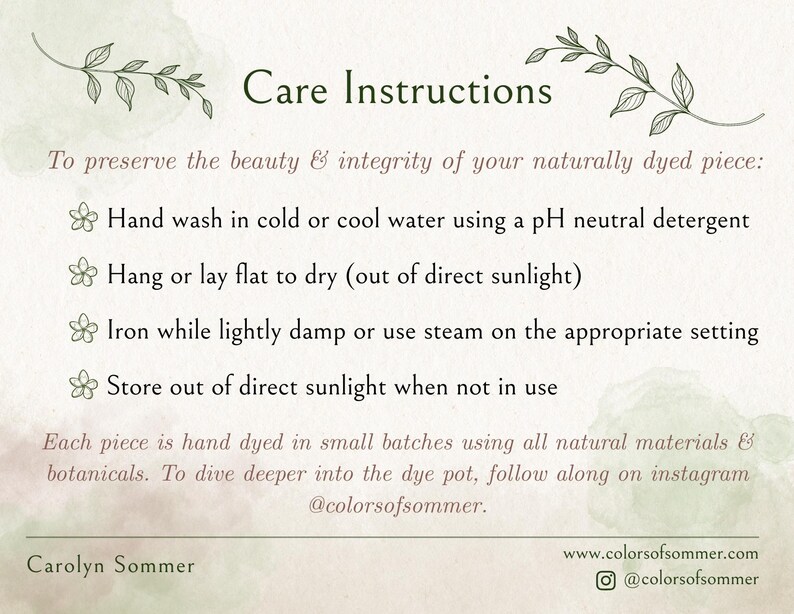 Care Instructions

To preserve the beauty & integrity of your naturally dyed piece:

Hand wash in cold or cool water using a pH neutral detergent

Hang or lay flat to dry (out of direct sunlight)

Iron while lightly damp or use steam on the appropriate setting

Store out of direct sunlight when not in use

Each piece is hand dyed in small batches using all natural materials & botanicals. To dive deeper into the dye pot, follow along on instagram @colorsofsommer.

Carolyn Sommer

www.colorsofsommer.com
@colorsofsommer